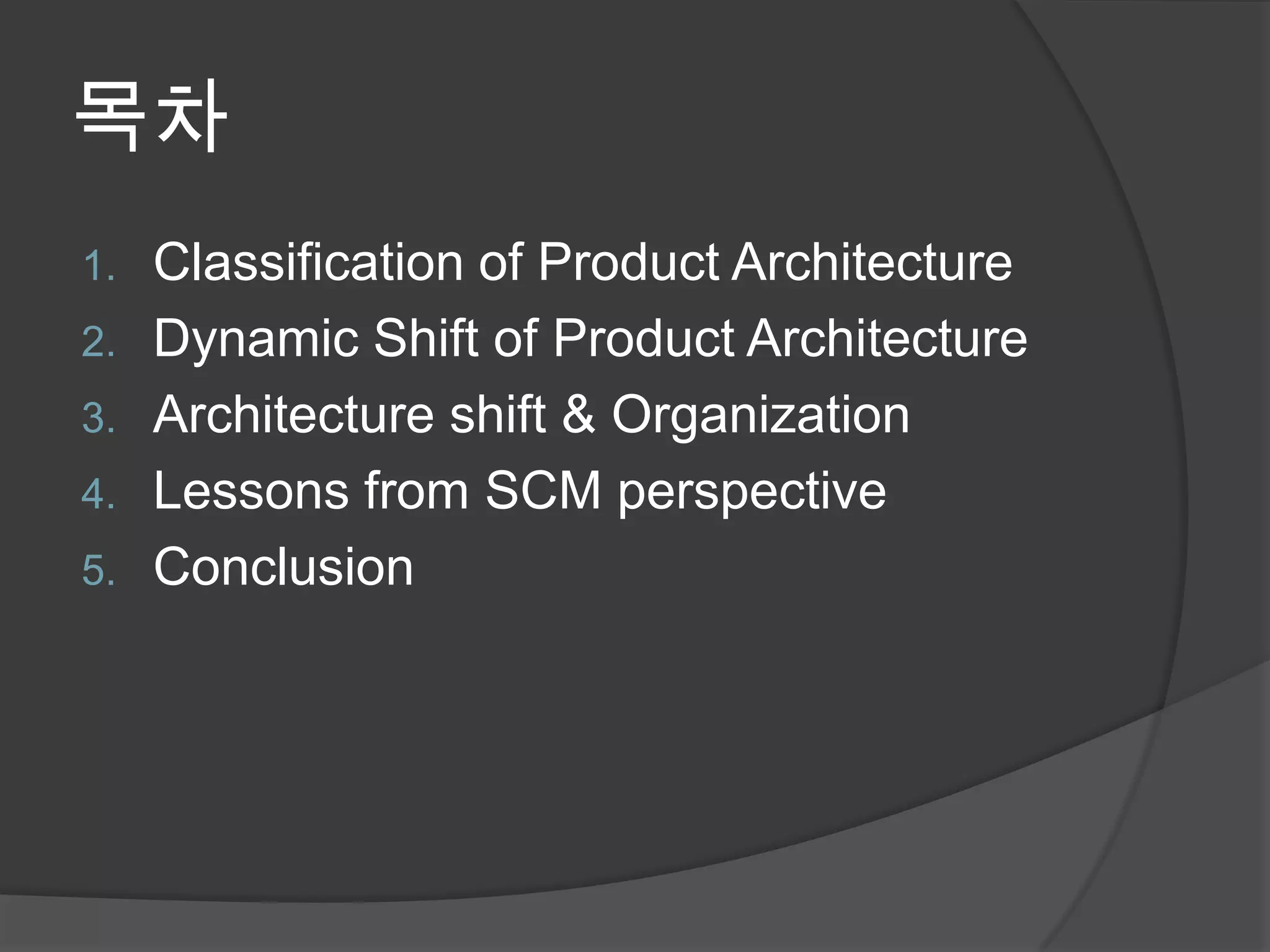 목차

1. Classification of Product Architecture
2. Dynamic Shift of Product Architecture
3. Architecture shift & Organization
4. Lessons from SCM perspective
5. Conclusion